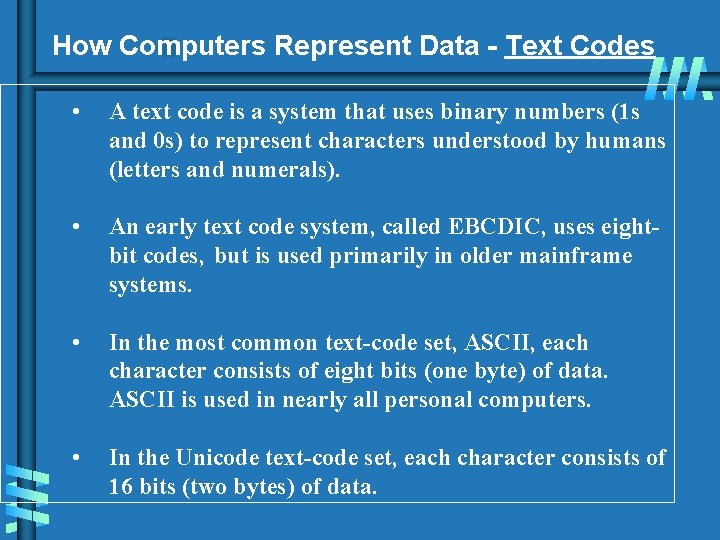 How Computers Represent Data - Text Codes

• A text code is a system that uses binary numbers (1s and 0s) to represent characters understood by humans (letters and numerals).

• An early text code system, called EBCDIC, uses eight-bit codes, but is used primarily in older mainframe systems.

• In the most common text-code set, ASCII, each character consists of eight bits (one byte) of data. ASCII is used in nearly all personal computers.

• In the Unicode text-code set, each character consists of 16 bits (two bytes) of data.